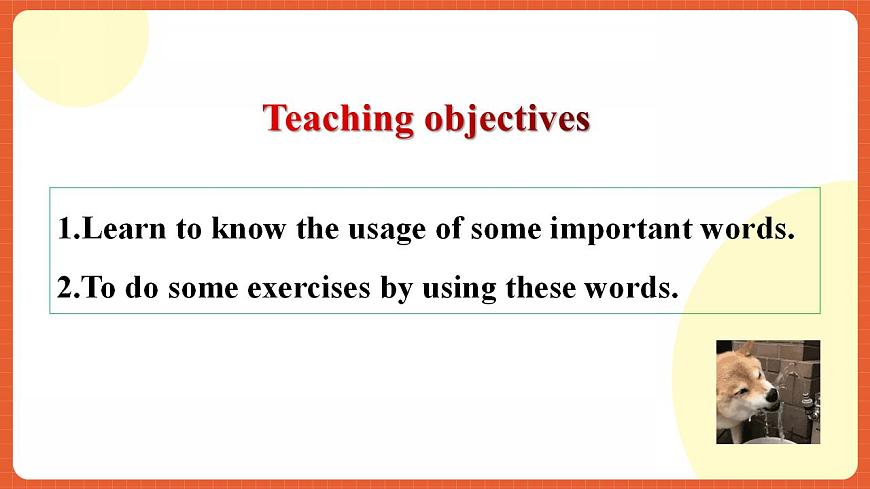 Teaching objectives

1.Learn to know the usage of some important words.

2.To do some exercises by using these words.